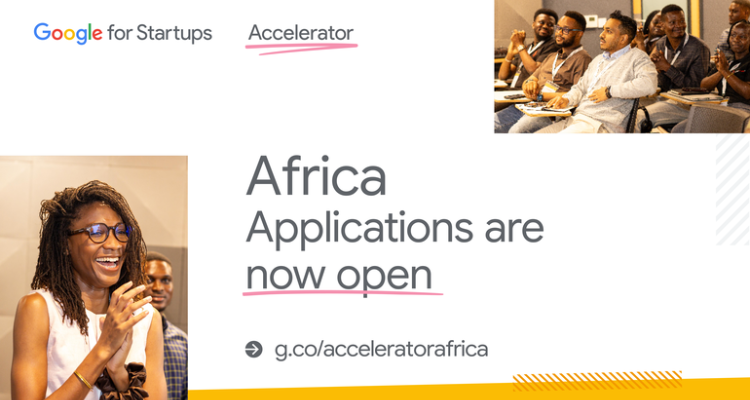 Google for Startups Accelerator

Africa
Applications are now open

g.co/acceleratorafrica